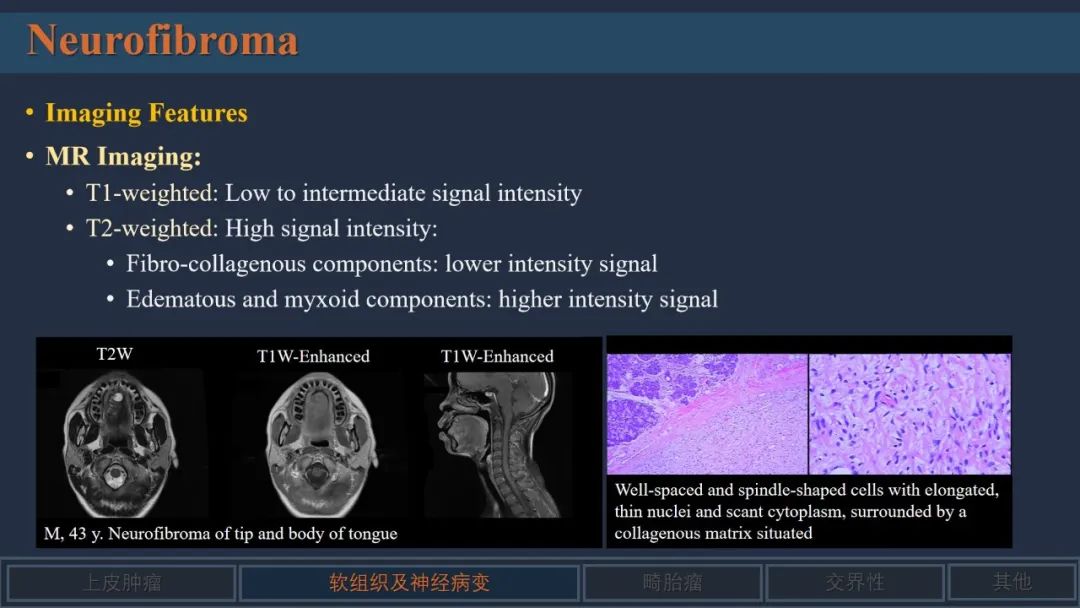 Neurofibroma

• Imaging Features

• MR Imaging:

• T1-weighted: Low to intermediate signal intensity

• T2-weighted: High signal intensity:

• Fibro-collagenous components: lower intensity signal

• Edematous and myxoid components: higher intensity signal

T2W

T1W-Enhanced

T1W-Enhanced

M, 43 y. Neurofibroma of tip and body of tongue

Well-spaced and spindle-shaped cells with elongated, thin nuclei and scant cytoplasm, surrounded by a collagenous matrix situated

上皮肿瘤

软组织及神经病变

畸胎瘤

交界性

其他